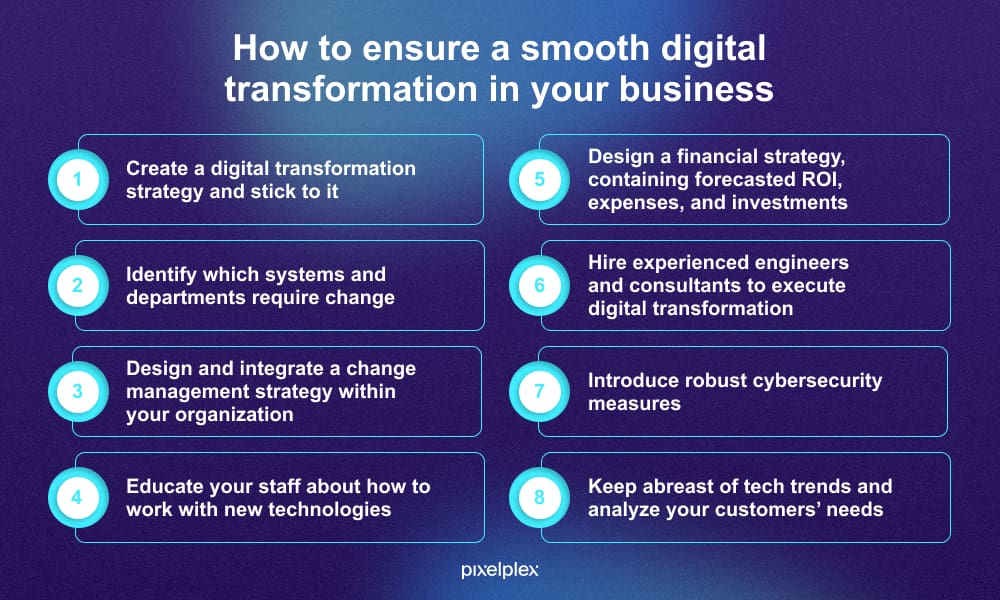 How to ensure a smooth digital transformation in your business

1 Create a digital transformation strategy and stick to it

2 Identify which systems and departments require change

3 Design and integrate a change management strategy within your organization

4 Educate your staff about how to work with new technologies

5 Design a financial strategy, containing forecasted ROI, expenses, and investments

6 Hire experienced engineers and consultants to execute digital transformation

7 Introduce robust cybersecurity measures

8 Keep abreast of tech trends and analyze your customers' needs

pixelplex